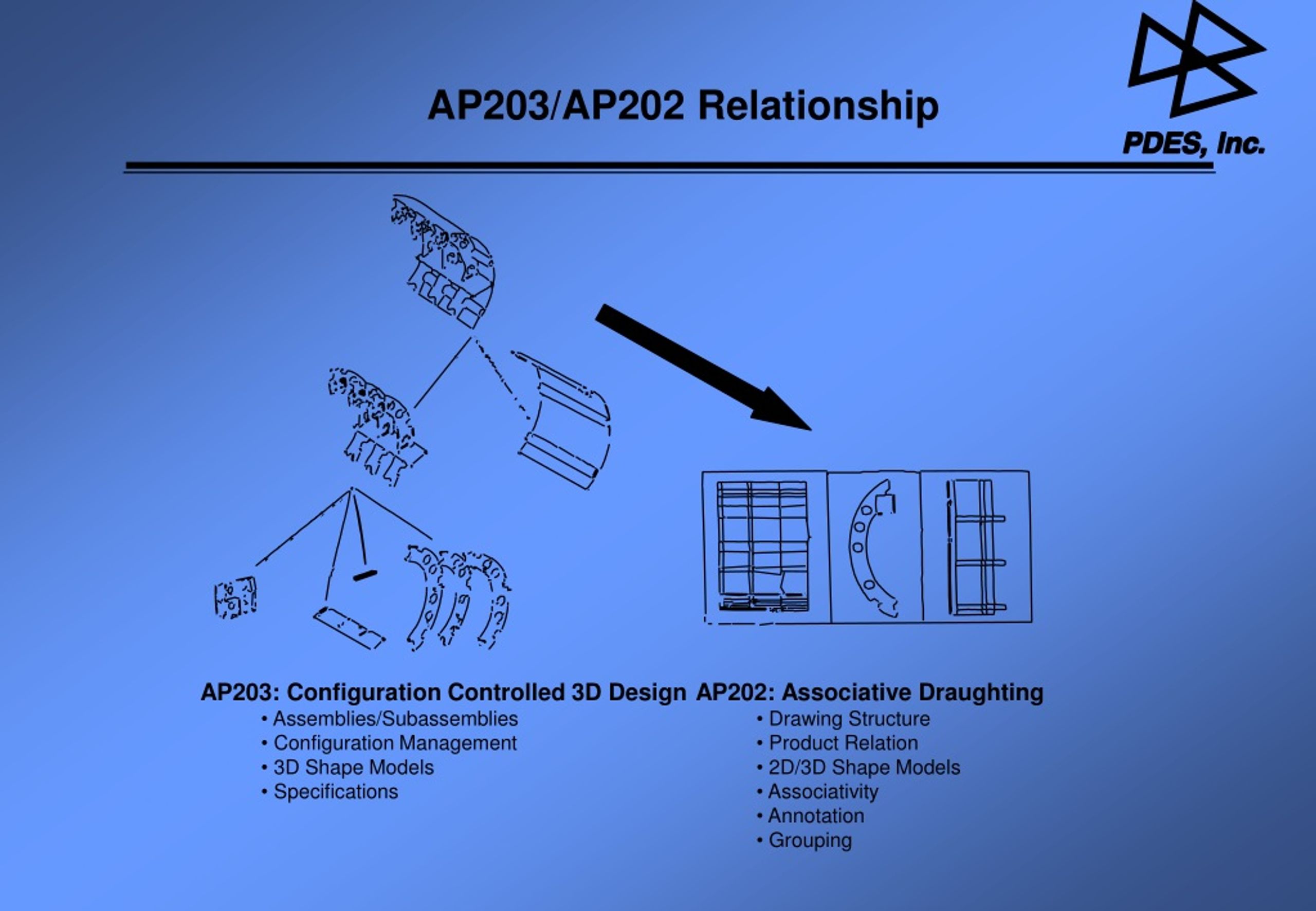 AP203/AP202 Relationship

PDES, Inc.

AP203: Configuration Controlled 3D Design
• Assemblies/Subassemblies
• Configuration Management
• 3D Shape Models
• Specifications

AP202: Associative Draughting
• Drawing Structure
• Product Relation
• 2D/3D Shape Models
• Associativity
• Annotation
• Grouping